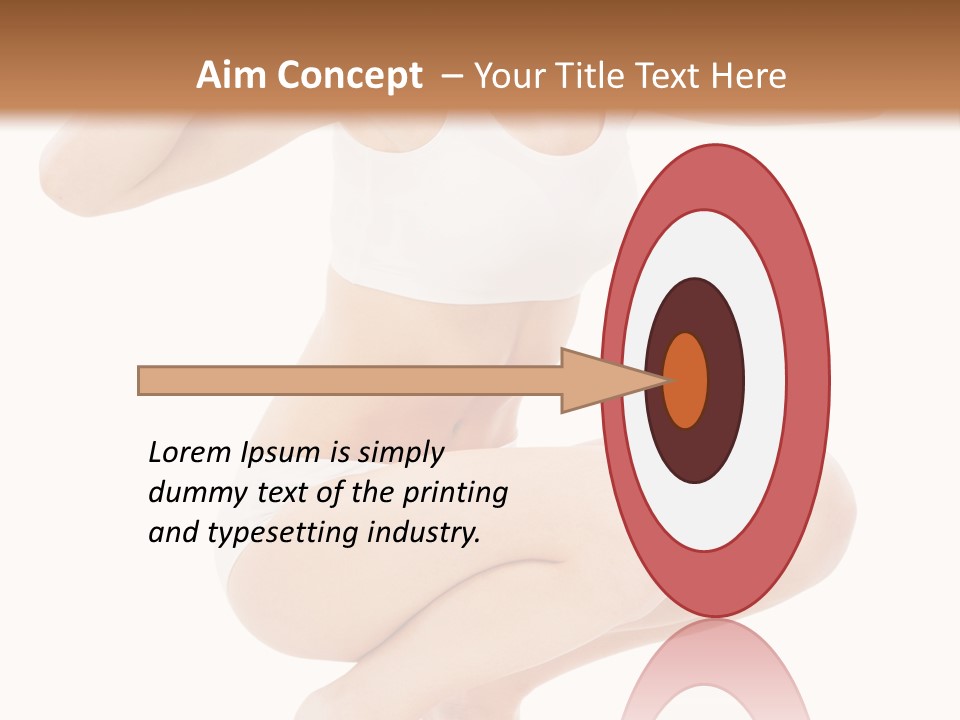 Aim Concept – Your Title Text Here

Lorem Ipsum is simply dummy text of the printing and typesetting industry.